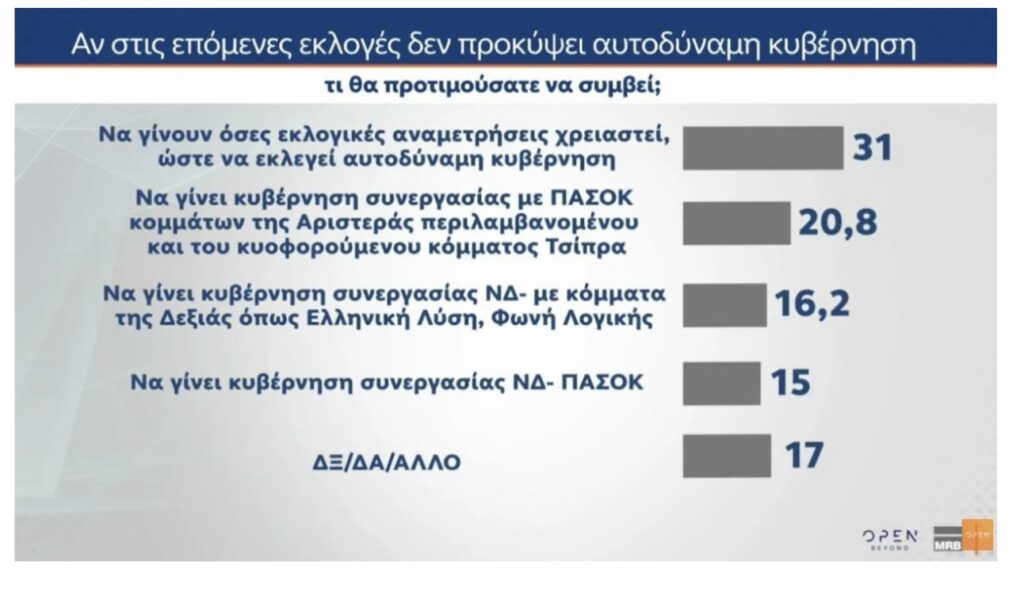 Αν στις επόμενες εκλογές δεν προκύψει αυτοδύναμη κυβέρνηση

τι θα προτιμούσατε να συμβεί;

Να γίνουν όσες εκλογικές αναμετρήσεις χρειαστεί, ώστε να εκλεγεί αυτοδύναμη κυβέρνηση 31

Να γίνει κυβέρνηση συνεργασίας με ΠΑΣΟΚ κομμάτων της Αριστεράς περιλαμβανομένου και του κυοφορούμενου κόμματος Τσίπρα 20,8

Να γίνει κυβέρνηση συνεργασίας ΝΔ- με κόμματα της Δεξιάς όπως Ελληνική Λύση, Φωνή Λογικής 16,2

Να γίνει κυβέρνηση συνεργασίας ΝΔ- ΠΑΣΟΚ 15

ΔΞ/ΔΑ/ΑΛΛΟ 17

OPEN BEYOND

MRB OPEN